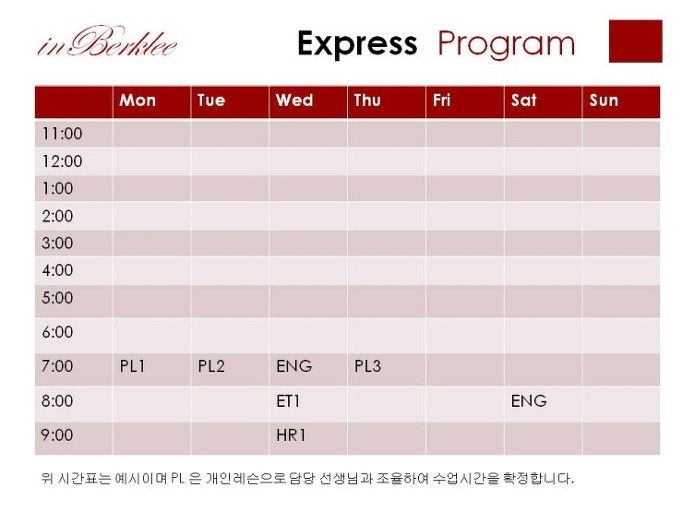 inBerklee

Express Program

| | Mon | Tue | Wed | Thu | Fri | Sat | Sun |
|---|---|---|---|---|---|---|---|
| 11:00 | | | | | | | |
| 12:00 | | | | | | | |
| 1:00 | | | | | | | |
| 2:00 | | | | | | | |
| 3:00 | | | | | | | |
| 4:00 | | | | | | | |
| 5:00 | | | | | | | |
| 6:00 | | | | | | | |
| 7:00 | PL1 | PL2 | ENG | PL3 | | | |
| 8:00 | | | ET1 | | | ENG | |
| 9:00 | | | HR1 | | | | |

위 시간표는 예시이며 PL 은 개인레슨으로 담당 선생님과 조율하여 수업시간을 확정합니다.